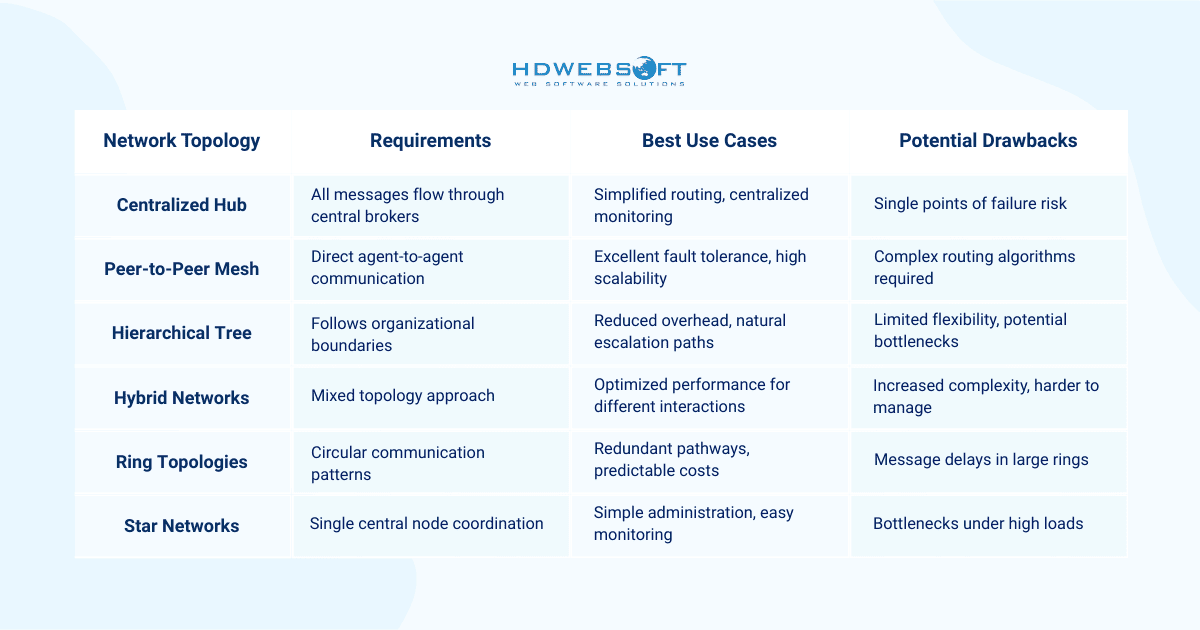 HDWEBSOFT
WEB SOFTWARE SOLUTIONS

| Network Topology | Requirements | Best Use Cases | Potential Drawbacks |
|---|---|---|---|
| Centralized Hub | All messages flow through central brokers | Simplified routing, centralized monitoring | Single points of failure risk |
| Peer-to-Peer Mesh | Direct agent-to-agent communication | Excellent fault tolerance, high scalability | Complex routing algorithms required |
| Hierarchical Tree | Follows organizational boundaries | Reduced overhead, natural escalation paths | Limited flexibility, potential bottlenecks |
| Hybrid Networks | Mixed topology approach | Optimized performance for different interactions | Increased complexity, harder to manage |
| Ring Topologies | Circular communication patterns | Redundant pathways, predictable costs | Message delays in large rings |
| Star Networks | Single central node coordination | Simple administration, easy monitoring | Bottlenecks under high loads |